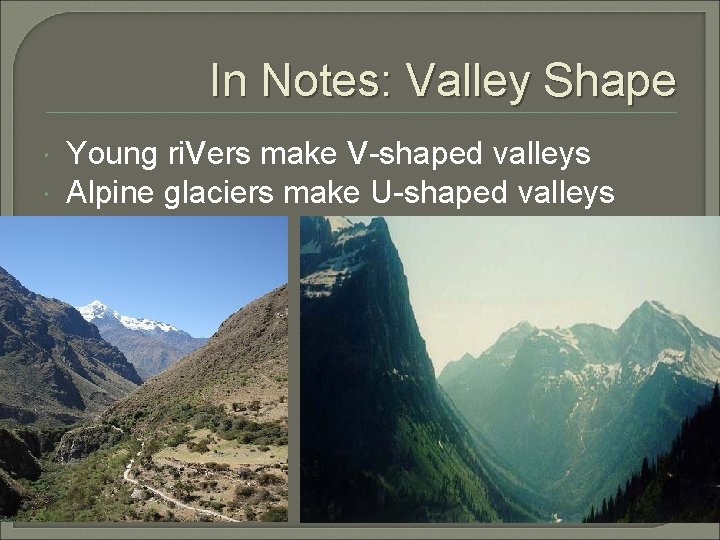 In Notes: Valley Shape

Young riVers make V-shaped valleys
Alpine glaciers make U-shaped valleys